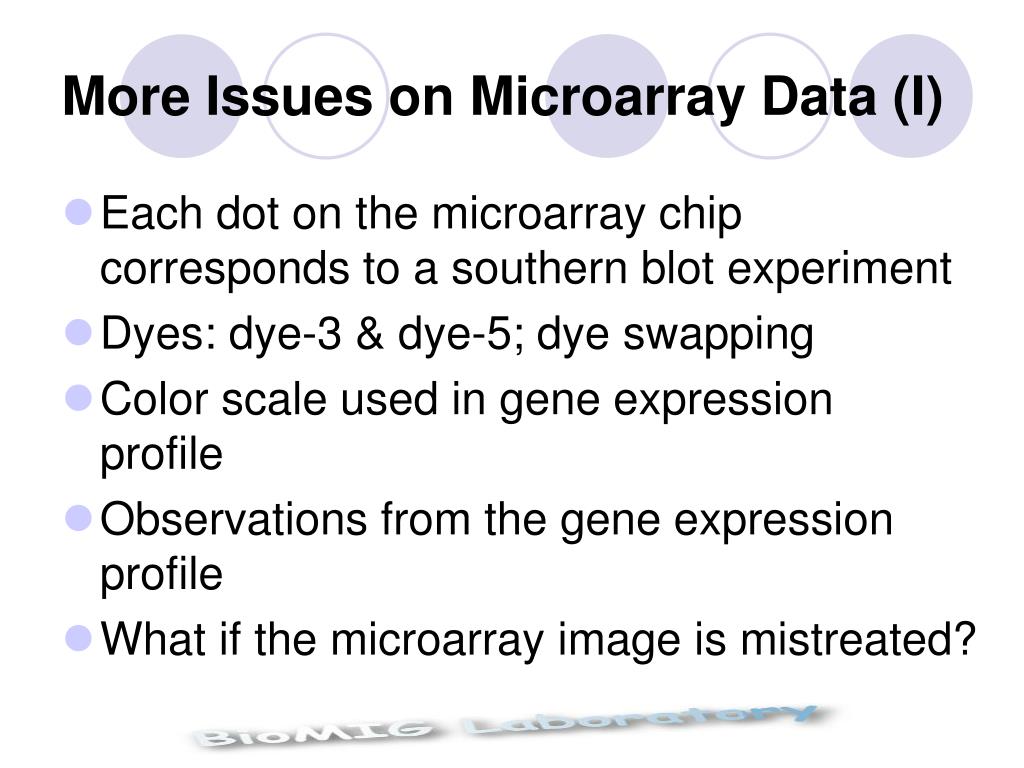 More Issues on Microarray Data (I)

- Each dot on the microarray chip corresponds to a southern blot experiment
- Dyes: dye-3 & dye-5; dye swapping
- Color scale used in gene expression profile
- Observations from the gene expression profile
- What if the microarray image is mistreated?

BioMIG Laboratory